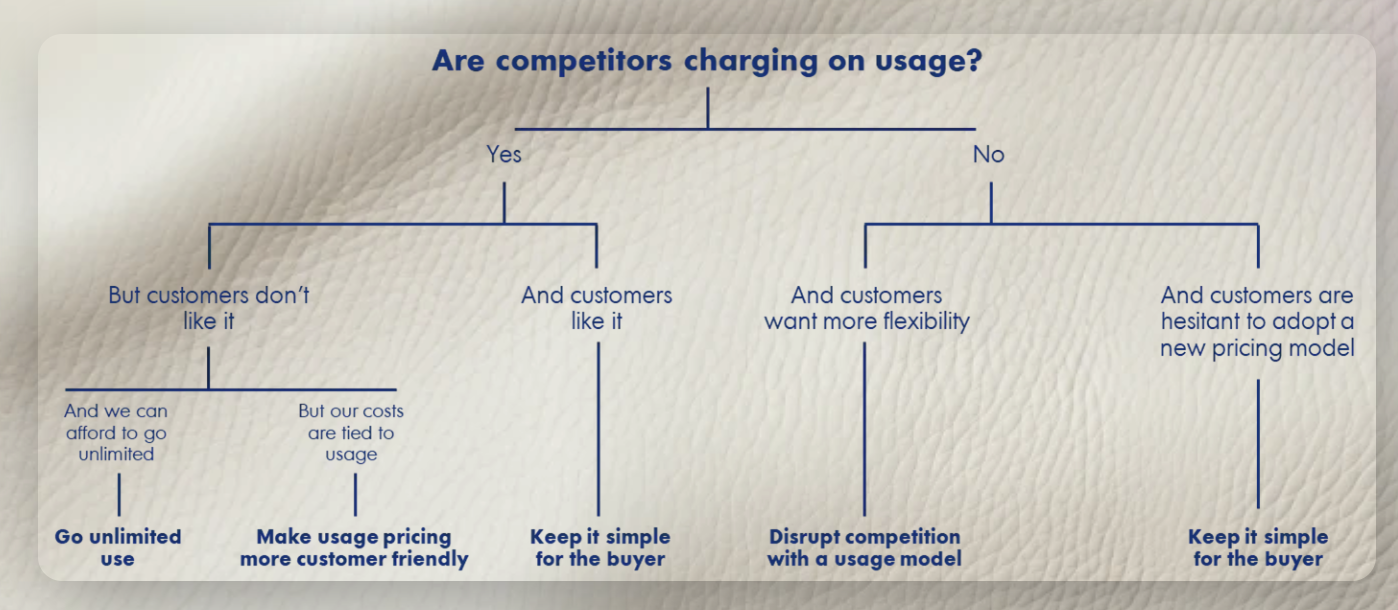 Are competitors charging on usage?

Yes

No

But customers don't like it

And customers like it

And customers want more flexibility

And customers are hesitant to adopt a new pricing model

And we can afford to go unlimited

But our costs are tied to usage

Go unlimited use

Make usage pricing more customer friendly

Keep it simple for the buyer

Disrupt competition with a usage model

Keep it simple for the buyer